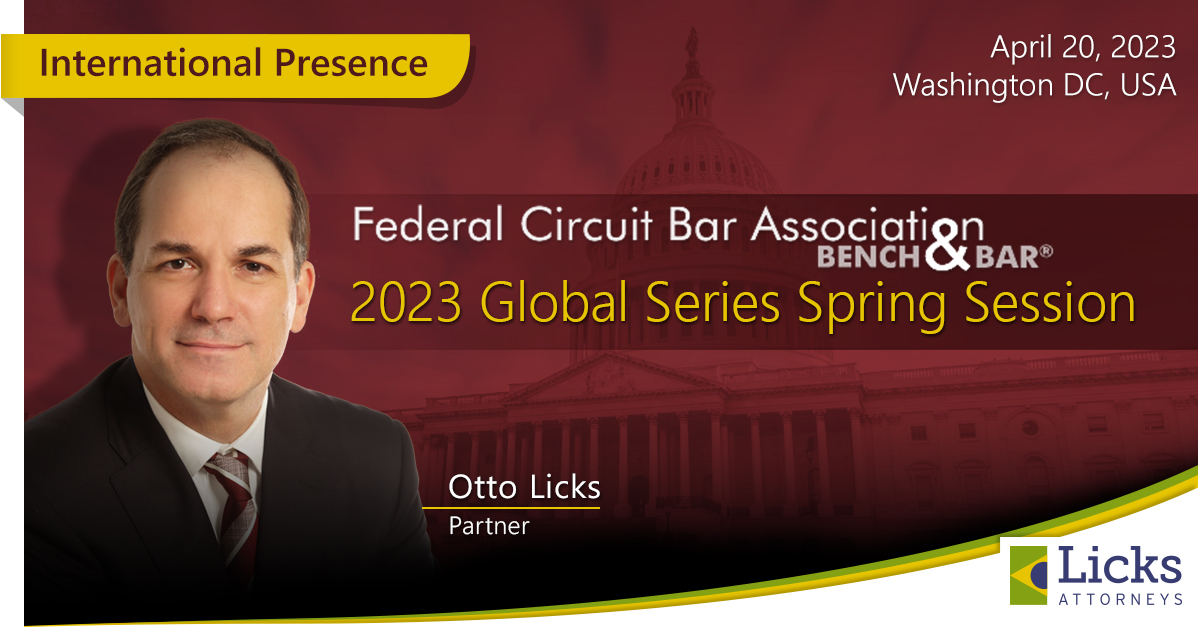 International Presence

April 20, 2023
Washington DC, USA

Federal Circuit Bar Association
BENCH & BAR®

2023 Global Series Spring Session

Otto Licks
Partner

Licks
ATTORNEYS